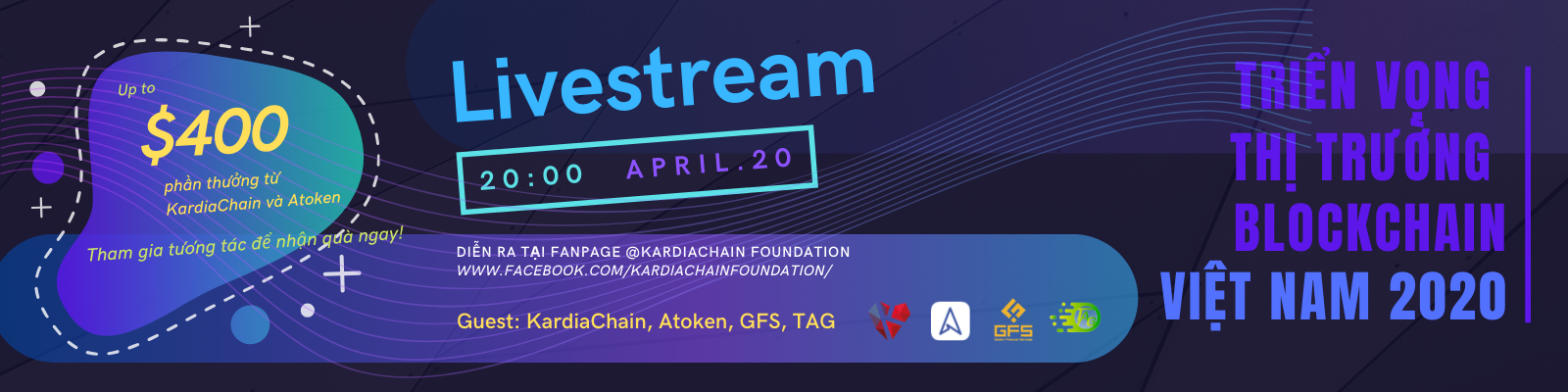 Up to
$400
phần thưởng từ KardiaChain và Atoken

Tham gia tương tác để nhận quà ngay!

Livestream

20:00 APRIL.20

DIỄN RA TẠI FANPAGE @KARDIACHAIN FOUNDATION
WWW.FACEBOOK.COM/KARDIACHAINFOUNDATION/

Guest: KardiaChain, Atoken, GFS, TAG

GFS

TRIỂN VỌNG THỊ TRƯỜNG BLOCKCHAIN VIỆT NAM 2020